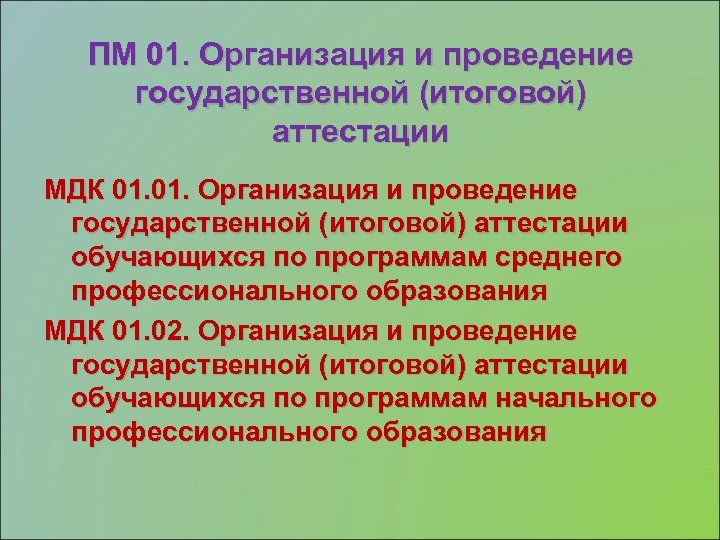 ПМ 01. Организация и проведение государственной (итоговой) аттестации

МДК 01.01. Организация и проведение государственной (итоговой) аттестации обучающихся по программам среднего профессионального образования

МДК 01.02. Организация и проведение государственной (итоговой) аттестации обучающихся по программам начального профессионального образования